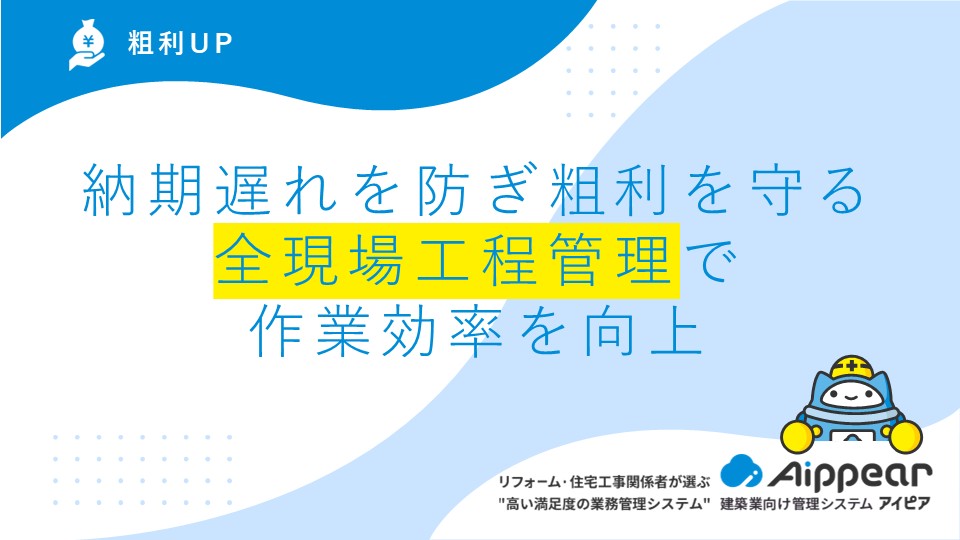 ¥ 粗利UP

納期遅れを防ぎ粗利を守る
全現場工程管理で
作業効率を向上

リフォーム・住宅工事関係者が選ぶ
"高い満足度の業務管理システム"

Aippear
建築業向け管理システム アイピア